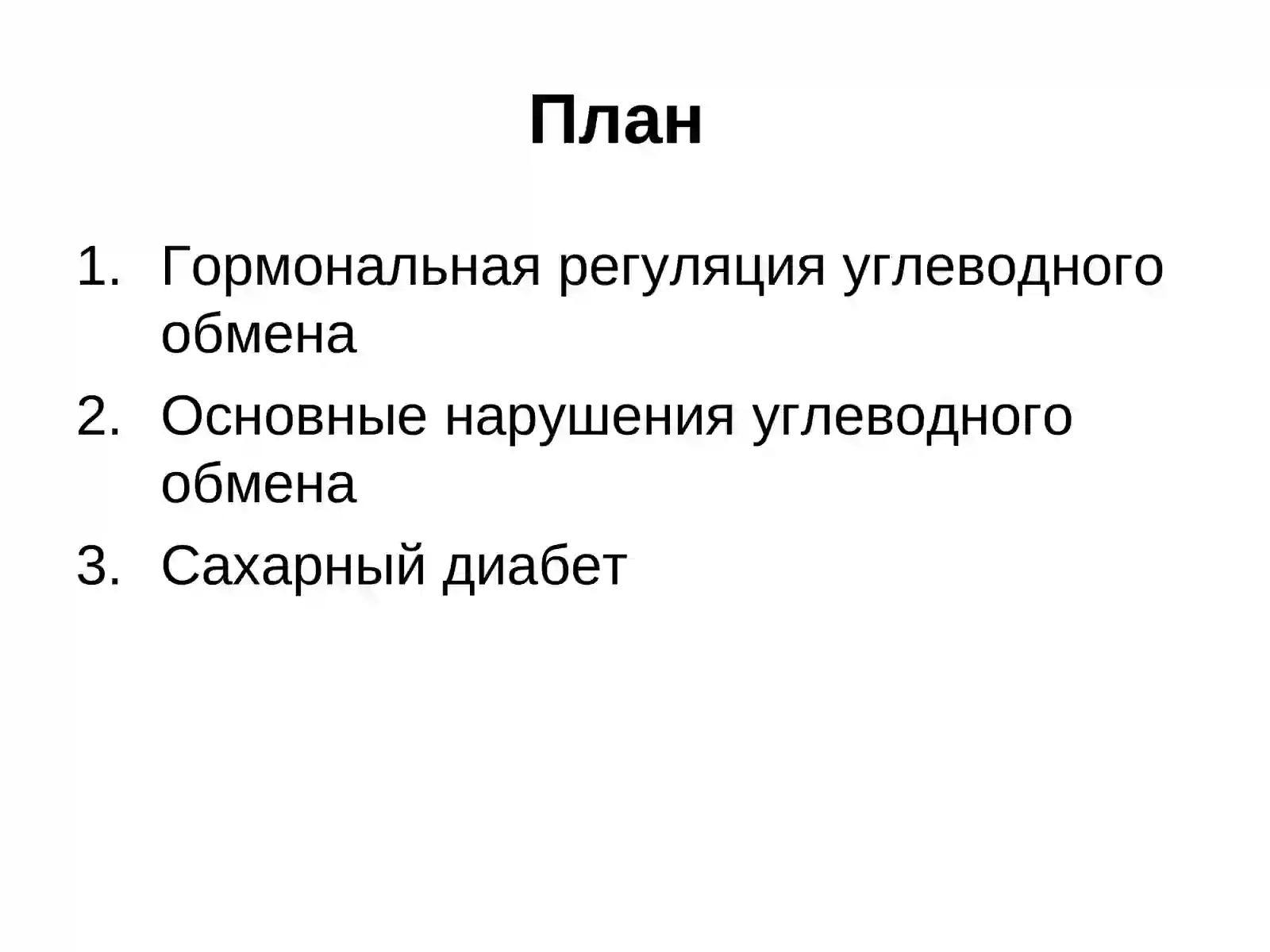 План

1. Гормональная регуляция углеводного обмена
2. Основные нарушения углеводного обмена
3. Сахарный диабет